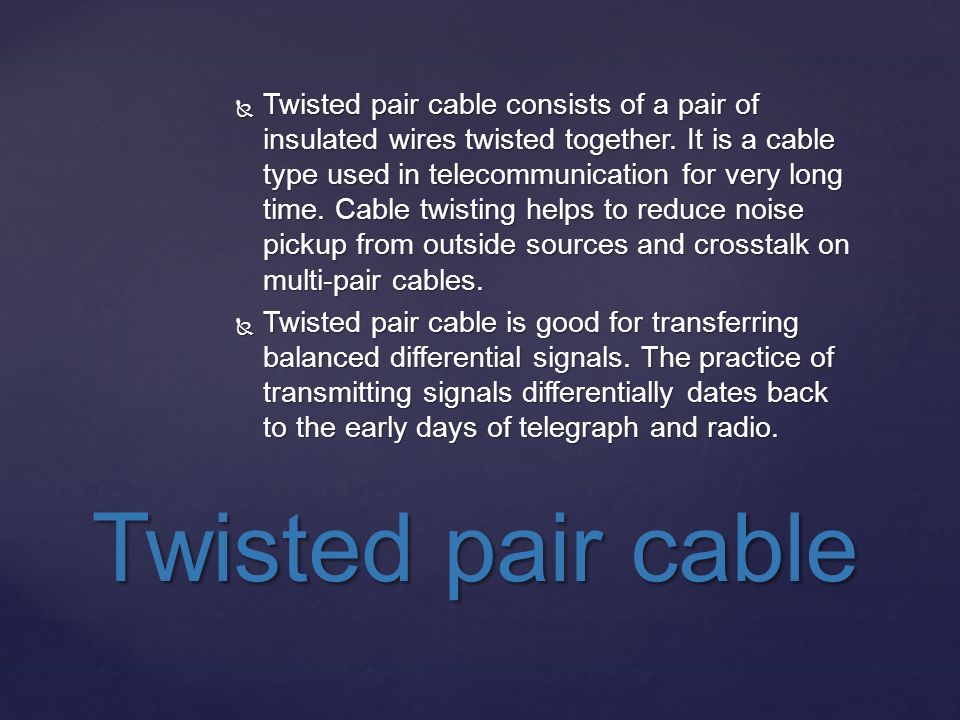 Twisted pair cable consists of a pair of insulated wires twisted together. It is a cable type used in telecommunication for very long time. Cable twisting helps to reduce noise pickup from outside sources and crosstalk on multi-pair cables.

Twisted pair cable is good for transferring balanced differential signals. The practice of transmitting signals differentially dates back to the early days of telegraph and radio.

Twisted pair cable